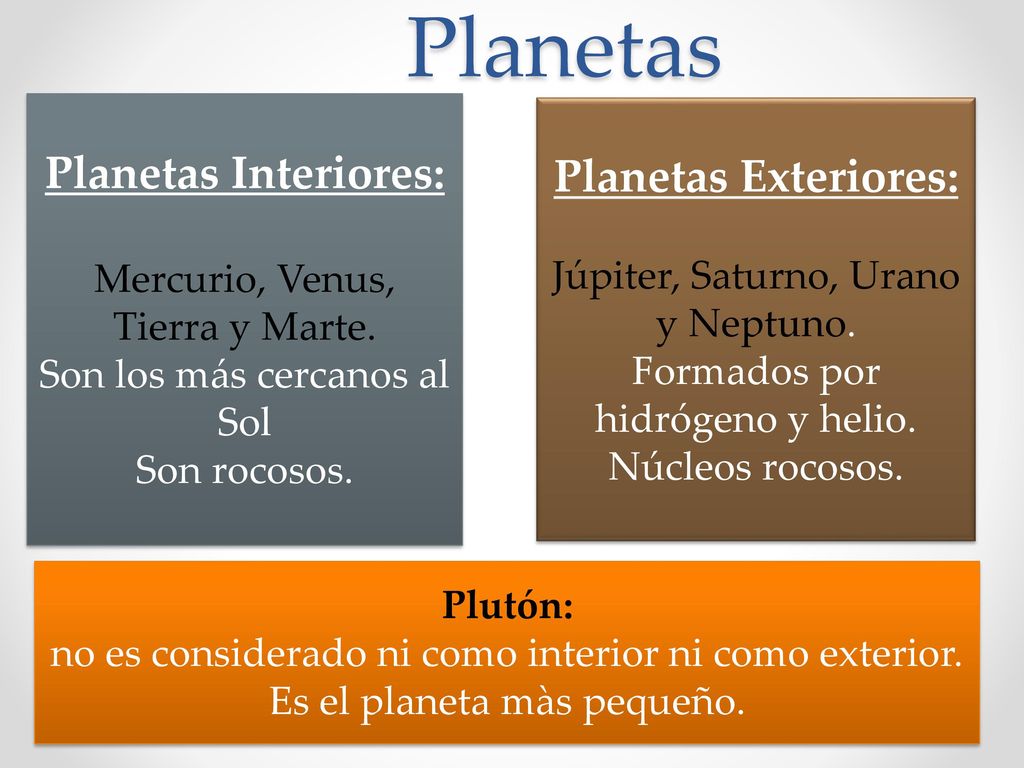 Planetas

Planetas Interiores:

Mercurio, Venus, Tierra y Marte.
Son los más cercanos al Sol
Son rocosos.

Planetas Exteriores:

Júpiter, Saturno, Urano y Neptuno.
Formados por hidrógeno y helio.
Núcleos rocosos.

Plutón:
no es considerado ni como interior ni como exterior.
Es el planeta màs pequeño.